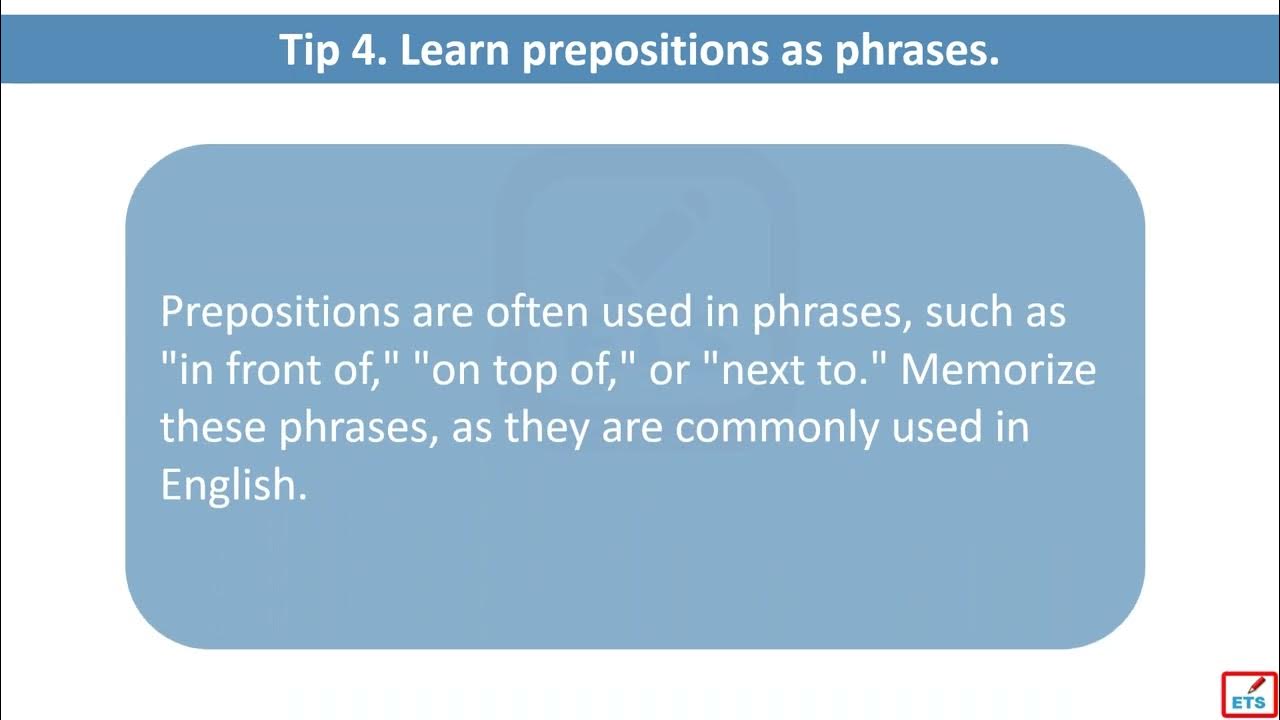 Tip 4. Learn prepositions as phrases.

Prepositions are often used in phrases, such as "in front of," "on top of," or "next to." Memorize these phrases, as they are commonly used in English.

ETS